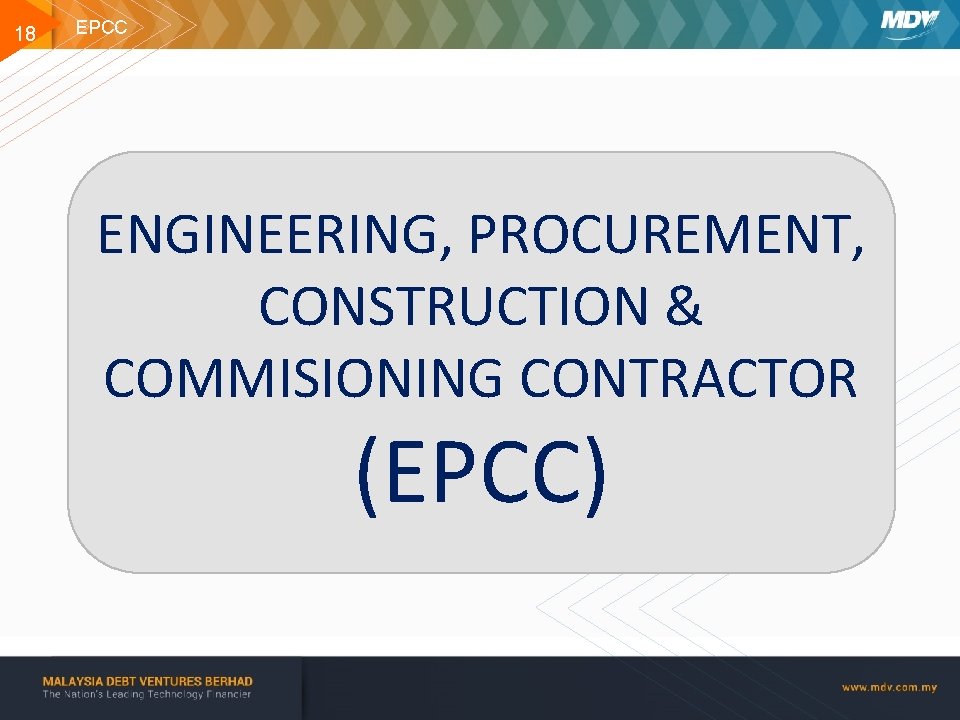 18 EPCC

MDV

ENGINEERING, PROCUREMENT, CONSTRUCTION & COMMISIONING CONTRACTOR

(EPCC)

MALAYSIA DEBT VENTURES BERHAD
The Nation's Leading Technology Financier

www.mdv.com.my